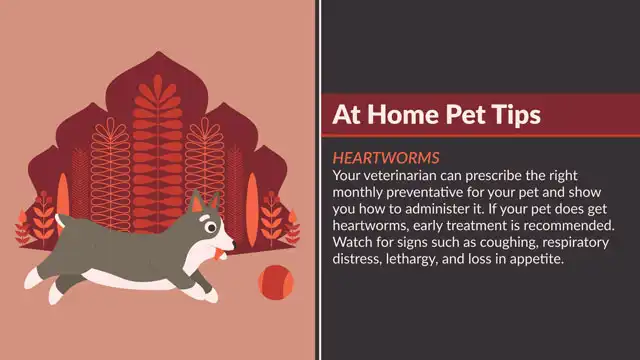 At Home Pet Tips

HEARTWORMS
Your veterinarian can prescribe the right monthly preventative for your pet and show you how to administer it. If your pet does get heartworms, early treatment is recommended. Watch for signs such as coughing, respiratory distress, lethargy, and loss in appetite.